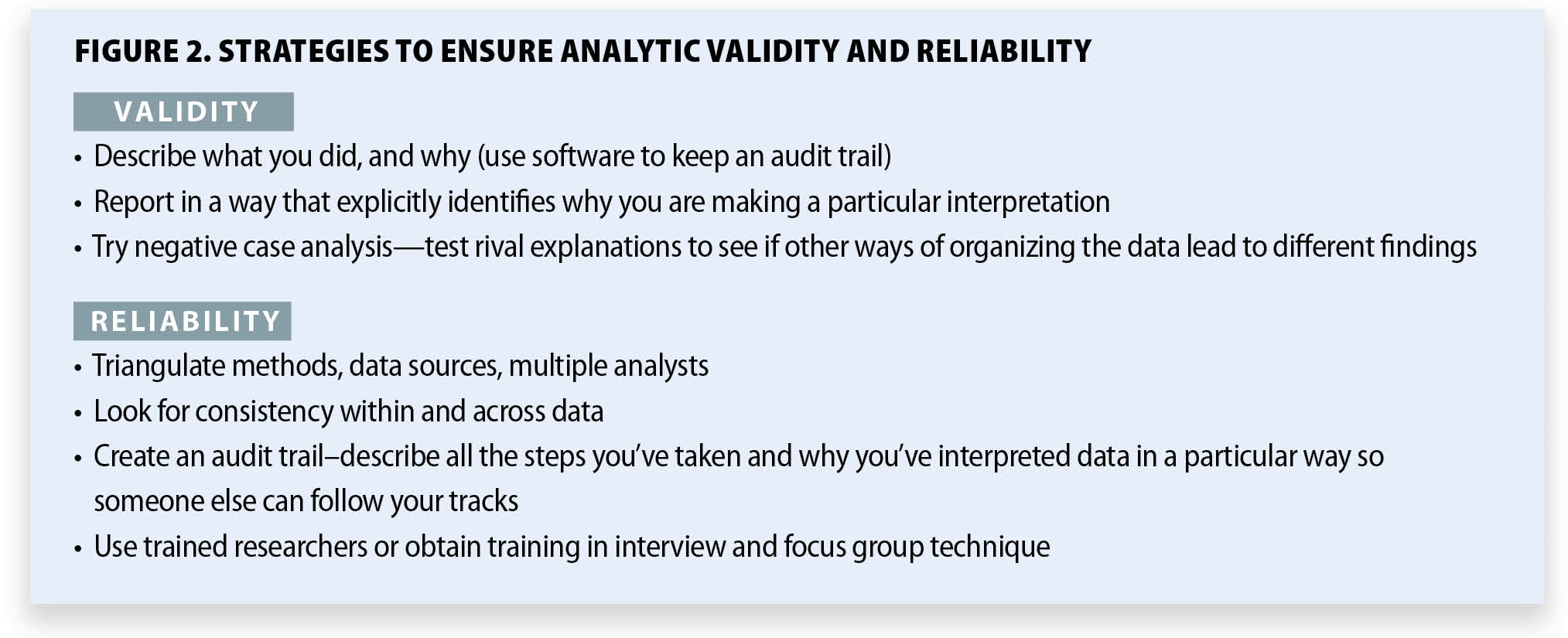 FIGURE 2. STRATEGIES TO ENSURE ANALYTIC VALIDITY AND RELIABILITY

VALIDITY

• Describe what you did, and why (use software to keep an audit trail)
• Report in a way that explicitly identifies why you are making a particular interpretation
• Try negative case analysis—test rival explanations to see if other ways of organizing the data lead to different findings

RELIABILITY

• Triangulate methods, data sources, multiple analysts
• Look for consistency within and across data
• Create an audit trail–describe all the steps you've taken and why you've interpreted data in a particular way so someone else can follow your tracks
• Use trained researchers or obtain training in interview and focus group technique